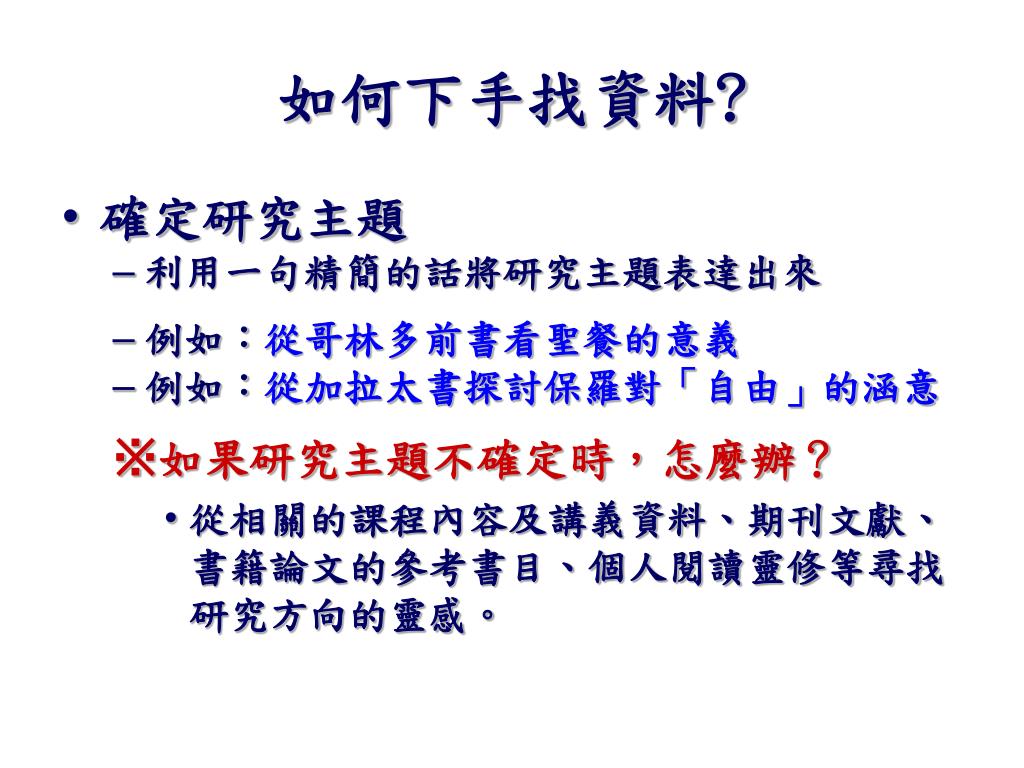 如何下手找資料?

• 確定研究主題
– 利用一句精簡的話將研究主題表達出來
– 例如：從哥林多前書看聖餐的意義
– 例如：從加拉太書探討保羅對「自由」的涵意

※如果研究主題不確定時，怎麼辦？
• 從相關的課程內容及講義資料、期刊文獻、書籍論文的參考書目、個人閱讀靈修等尋找研究方向的靈感。